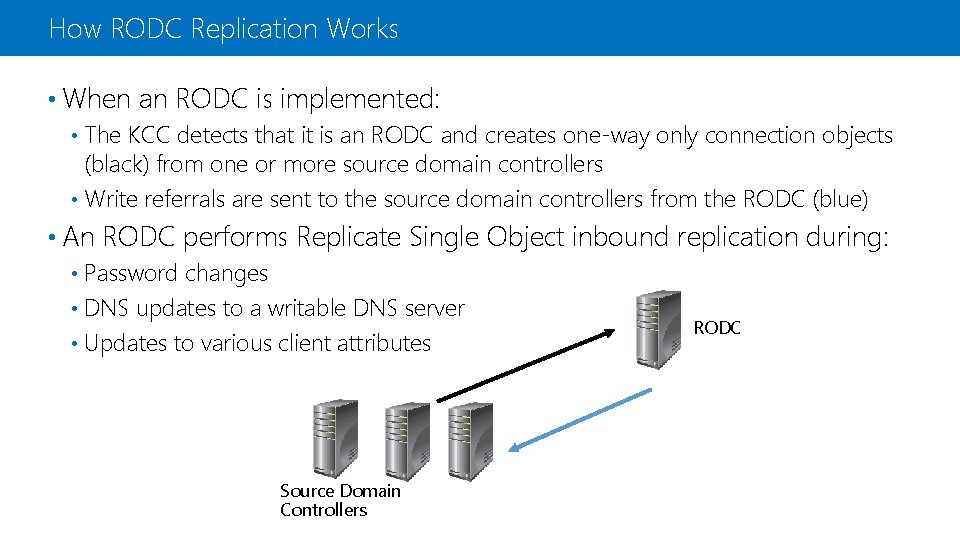 How RODC Replication Works

• When an RODC is implemented:

• The KCC detects that it is an RODC and creates one-way only connection objects (black) from one or more source domain controllers

• Write referrals are sent to the source domain controllers from the RODC (blue)

• An RODC performs Replicate Single Object inbound replication during:

• Password changes

• DNS updates to a writable DNS server

• Updates to various client attributes

RODC

Source Domain Controllers